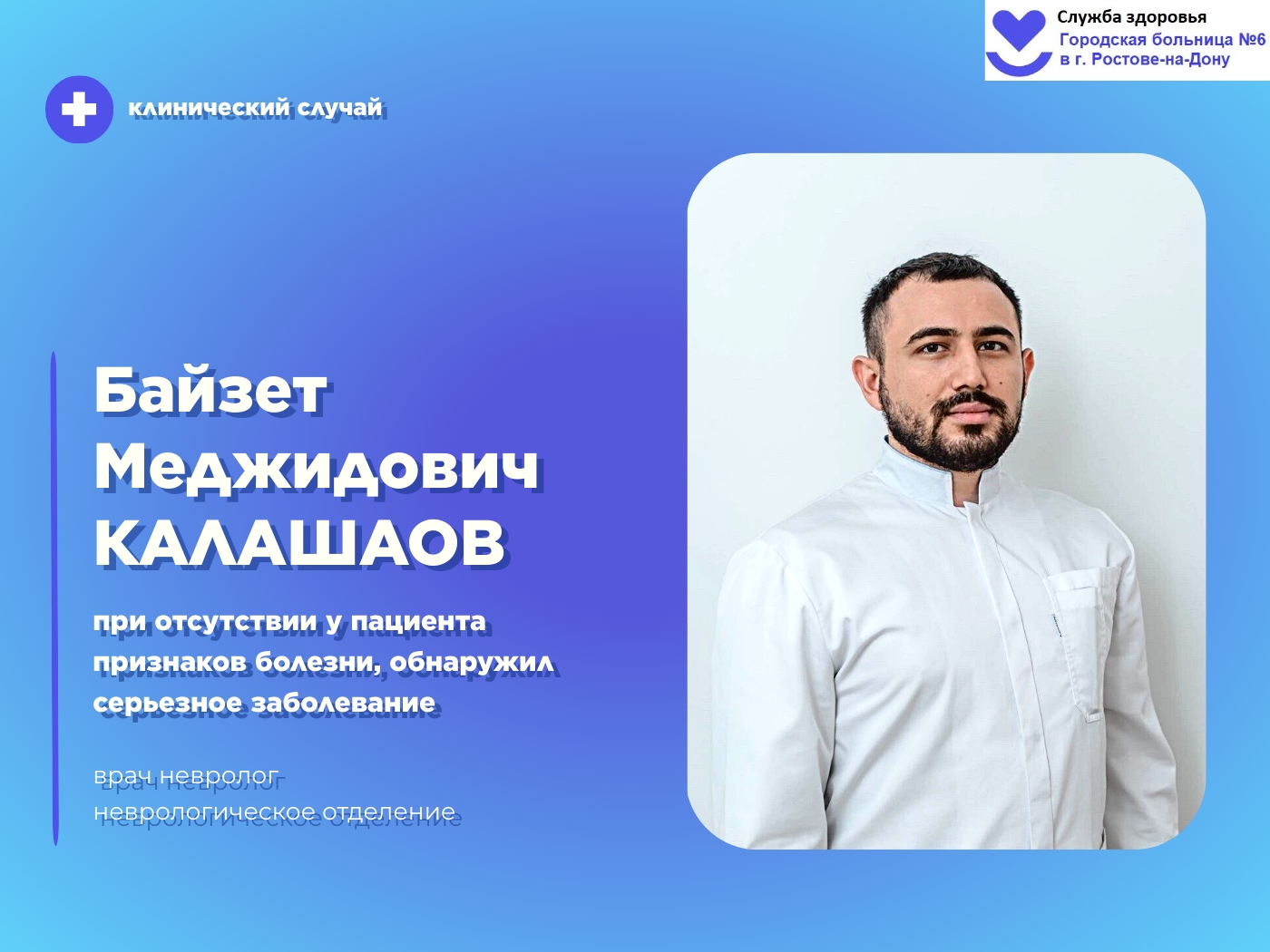 Служба здоровья
Городская больница №6
в г. Ростове-на-Дону

клинический случай

Байзет
Меджидович
КАЛАШАОВ

при отсутствии у пациента признаков болезни, обнаружил серьезное заболевание

врач невролог
неврологическое отделение